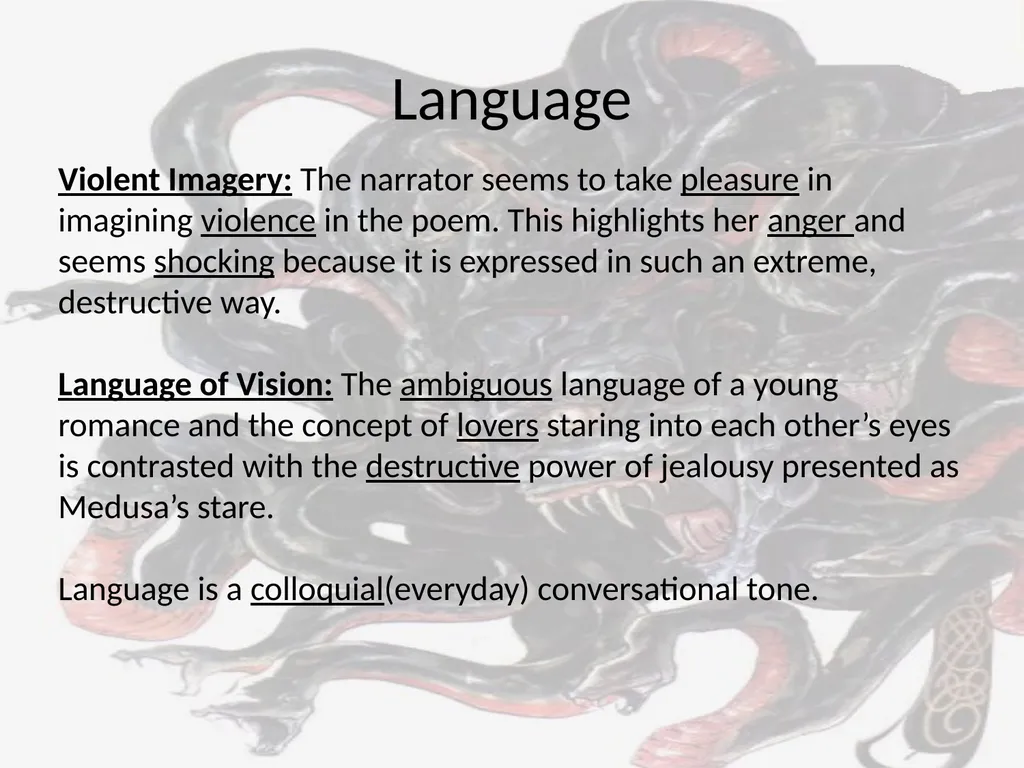 Language

Violent Imagery: The narrator seems to take pleasure in imagining violence in the poem. This highlights her anger and seems shocking because it is expressed in such an extreme, destructive way.

Language of Vision: The ambiguous language of a young romance and the concept of lovers staring into each other’s eyes is contrasted with the destructive power of jealousy presented as Medusa’s stare.

Language is a colloquial(everyday) conversational tone.